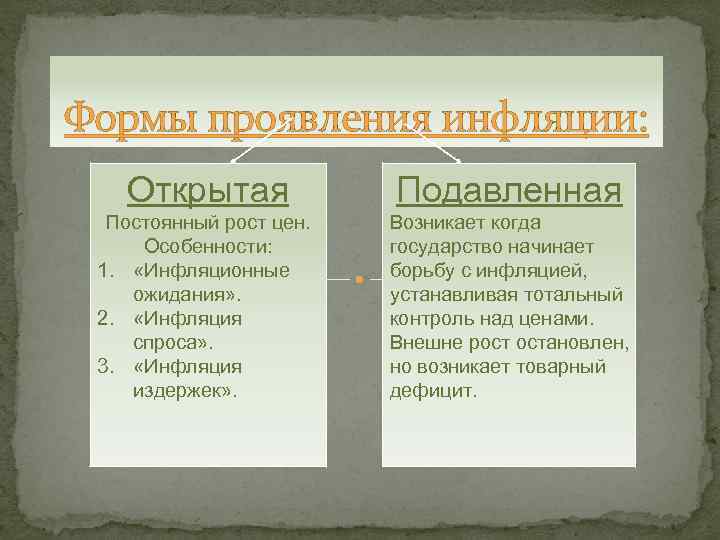 Формы проявления инфляции:

Открытая

Постоянный рост цен.
Особенности:
1. «Инфляционные ожидания».
2. «Инфляция спроса».
3. «Инфляция издержек».

Подавленная

Возникает когда государство начинает борьбу с инфляцией, устанавливая тотальный контроль над ценами. Внешне рост остановлен, но возникает товарный дефицит.